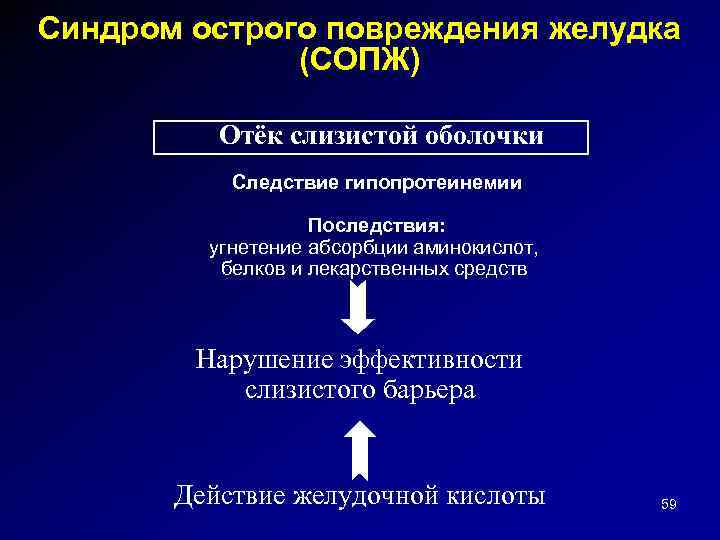 Синдром острого повреждения желудка (СОПЖ)

Отёк слизистой оболочки

Следствие гипопротеинемии

Последствия:
угнетение абсорбции аминокислот, белков и лекарственных средств

Нарушение эффективности слизистого барьера

Действие желудочной кислоты

59